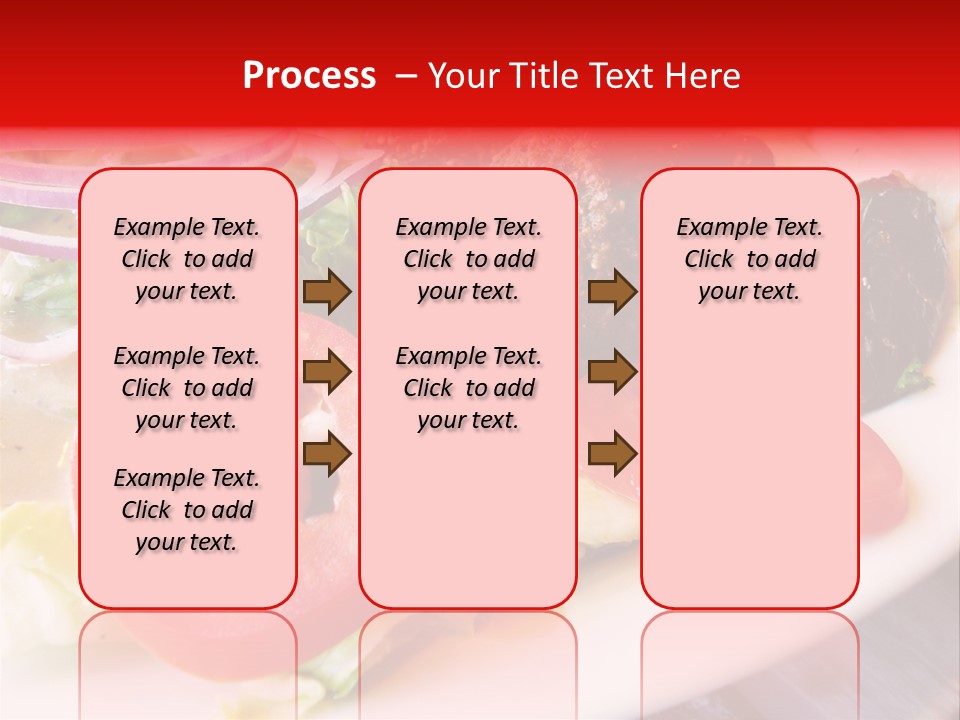 Process – Your Title Text Here

Example Text. Click to add your text.

Example Text. Click to add your text.

Example Text. Click to add your text.

Example Text. Click to add your text.

Example Text. Click to add your text.

Example Text. Click to add your text.